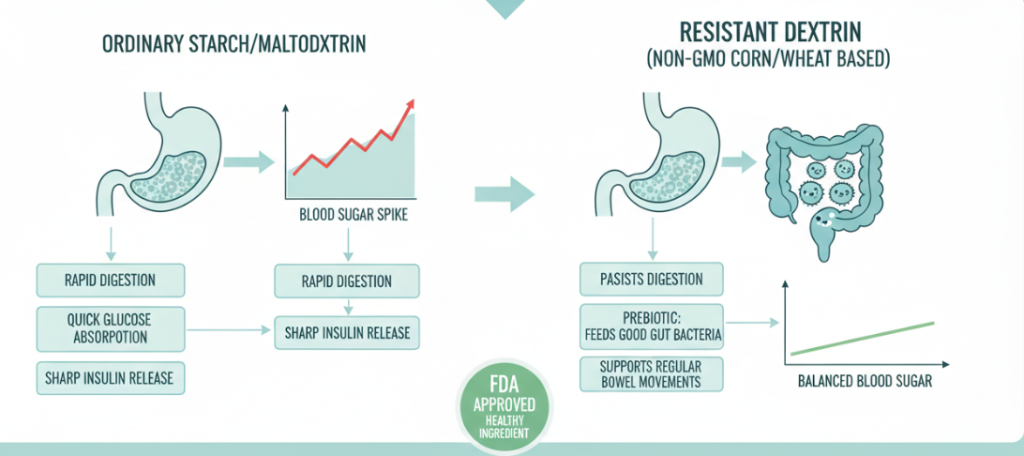 ORDINARY STARCH/MALTODXTRIN

BLOOD SUGAR SPIKE

RAPID DIGESTION

QUICK GLUCOSE ABSORPOTION

SHARP INSULIN RELEASE

RAPID DIGESTION

SHARP INSULIN RELEASE

RESISTANT DEXTRIN
(NON-GMO CORN/WHEAT BASED)

PASISTS DIGESTION

PREBIOTIC: FEEDS GOOD GUT BACTERIA

SUPPORTS REGULAR BOWEL MOVEMENTS

BALANCED BLOOD SUGAR

FDA APPROVED HEALTHY INGREDIENT